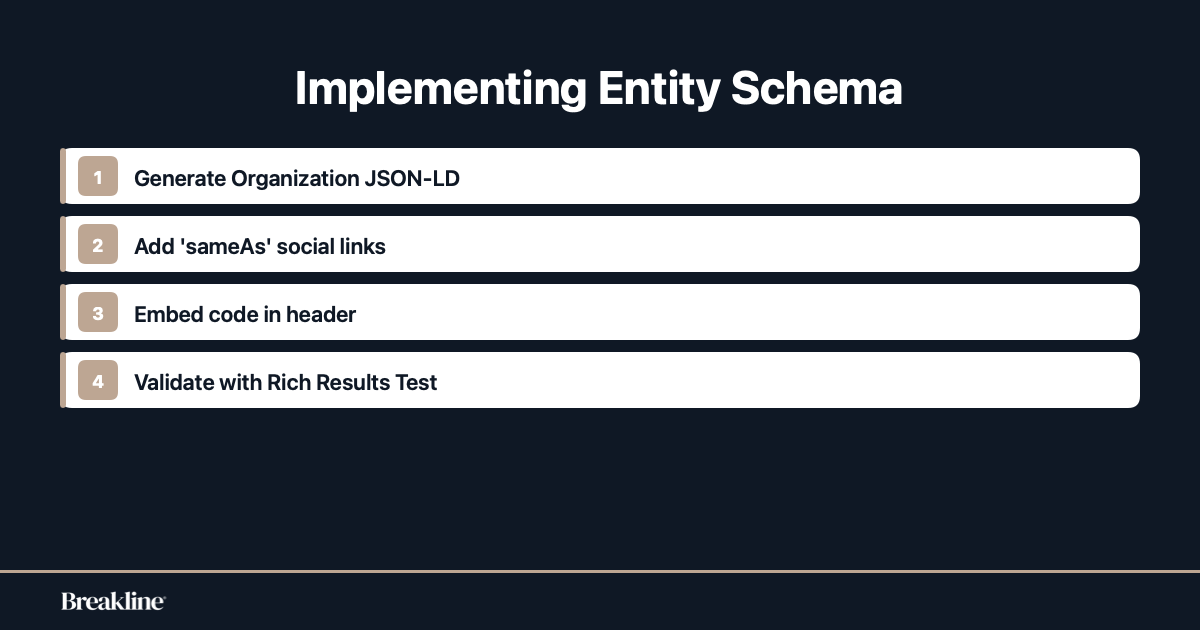 Implementing Entity Schema

1 Generate Organization JSON-LD

2 Add 'sameAs' social links

3 Embed code in header

4 Validate with Rich Results Test

Breakline